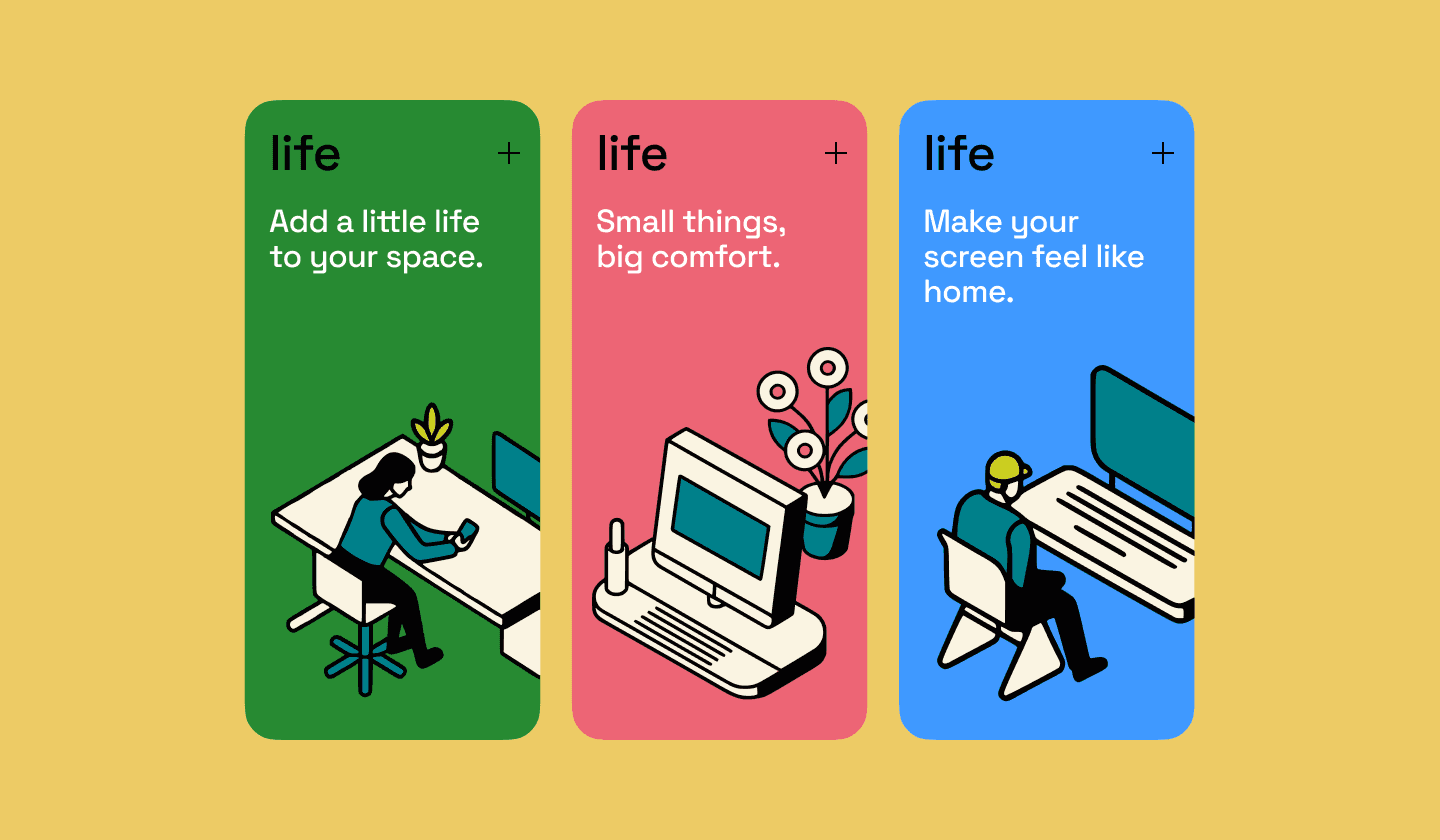 life +

Add a little life to your space.

life +

Small things, big comfort.

life +

Make your screen feel like home.